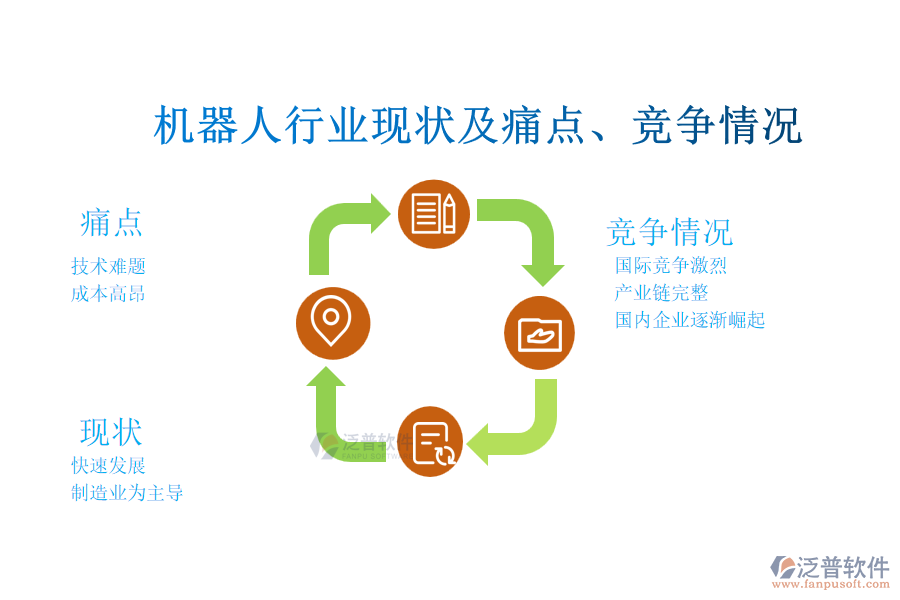 机器人行业现状及痛点、竞争情况

痛点
技术难题
成本高昂

竞争情况
国际竞争激烈
产业链完整
国内企业逐渐崛起

现状
快速发展
制造业为主导

泛普软件
FANPU SOFTWARE

泛普软件
www.fanpusoft.com